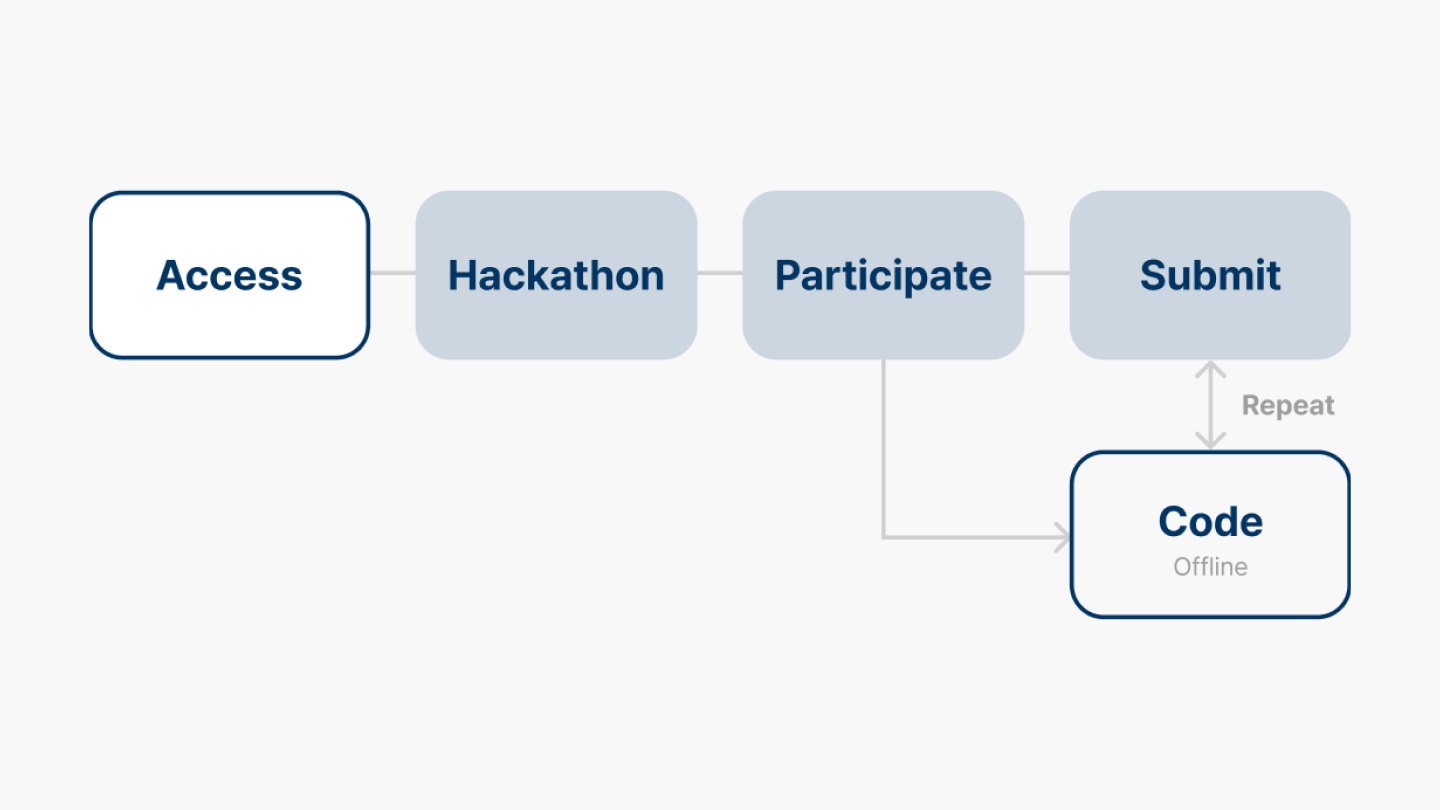 Access
Hackathon
Participate
Submit
Repeat
Code
Offline